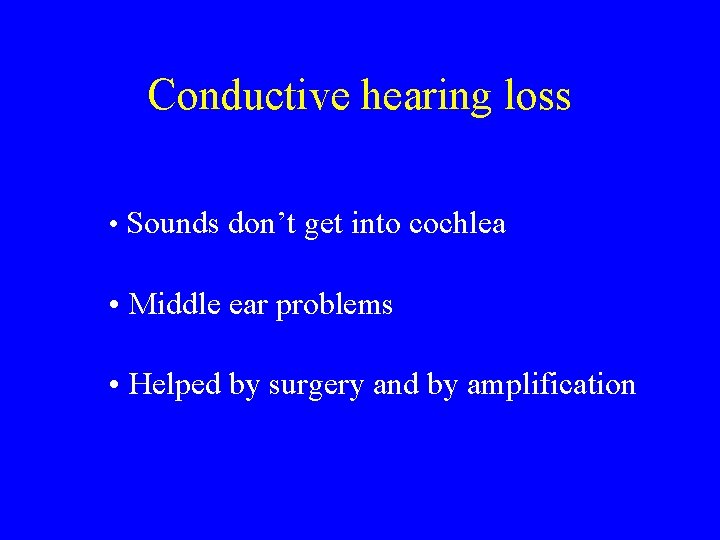 Conductive hearing loss

• Sounds don’t get into cochlea

• Middle ear problems

• Helped by surgery and by amplification